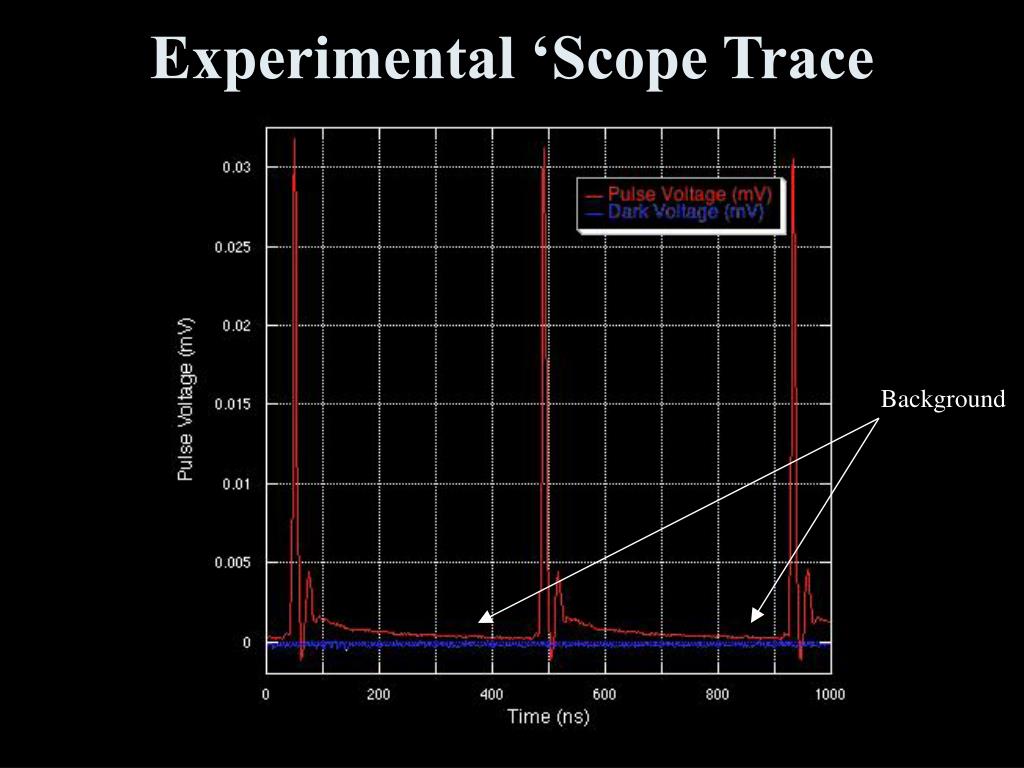 Experimental ‘Scope Trace

Pulse Voltage (mV)
Dark Voltage (mV)

Pulse Voltage (mV)

0.03
0.025
0.02
0.015
0.01
0.005
0

0
200
400
600
800
1000

Time (ns)

Background